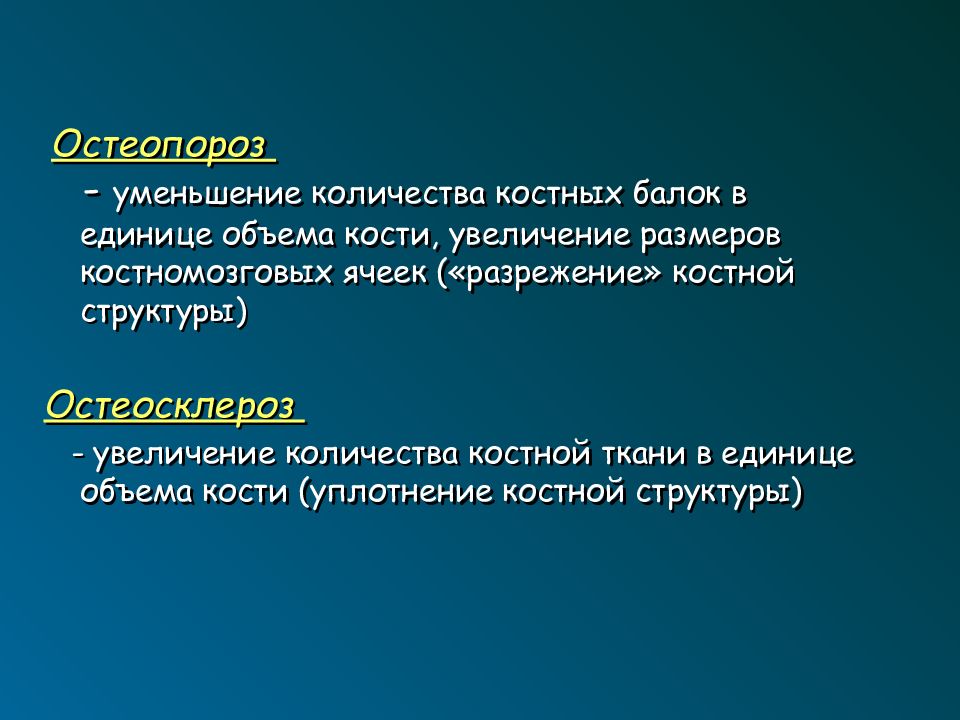 Остеопороз

- уменьшение количества костных балок в единице объема кости, увеличение размеров костномозговых ячеек («разрежение» костной структуры)

Остеосклероз

- увеличение количества костной ткани в единице объема кости (уплотнение костной структуры)